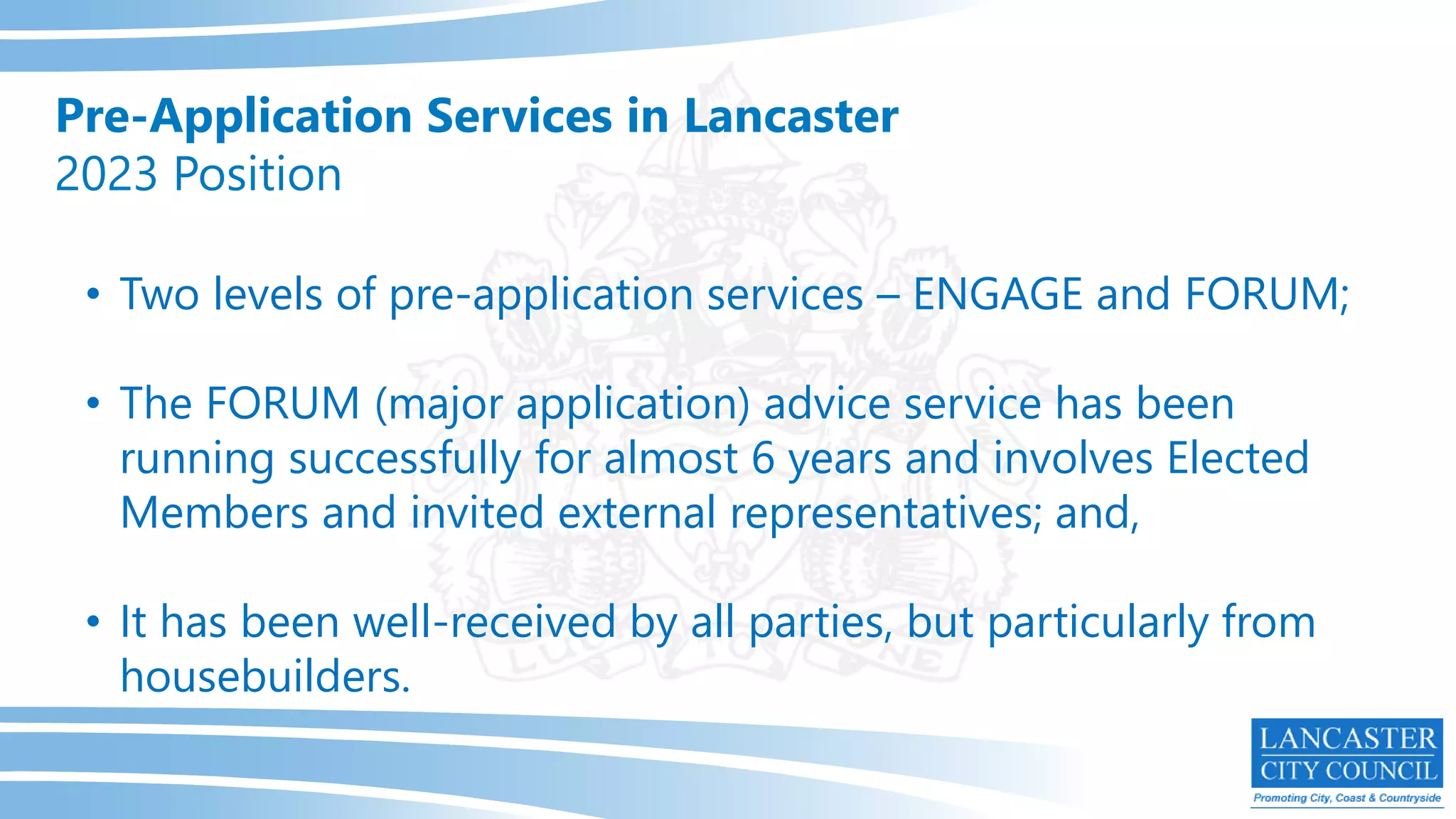 Pre-Application Services in Lancaster
2023 Position

• Two levels of pre-application services – ENGAGE and FORUM;

• The FORUM (major application) advice service has been running successfully for almost 6 years and involves Elected Members and invited external representatives; and,

• It has been well-received by all parties, but particularly from housebuilders.

LANCASTER
CITY COUNCIL
Promoting City, Coast & Countryside